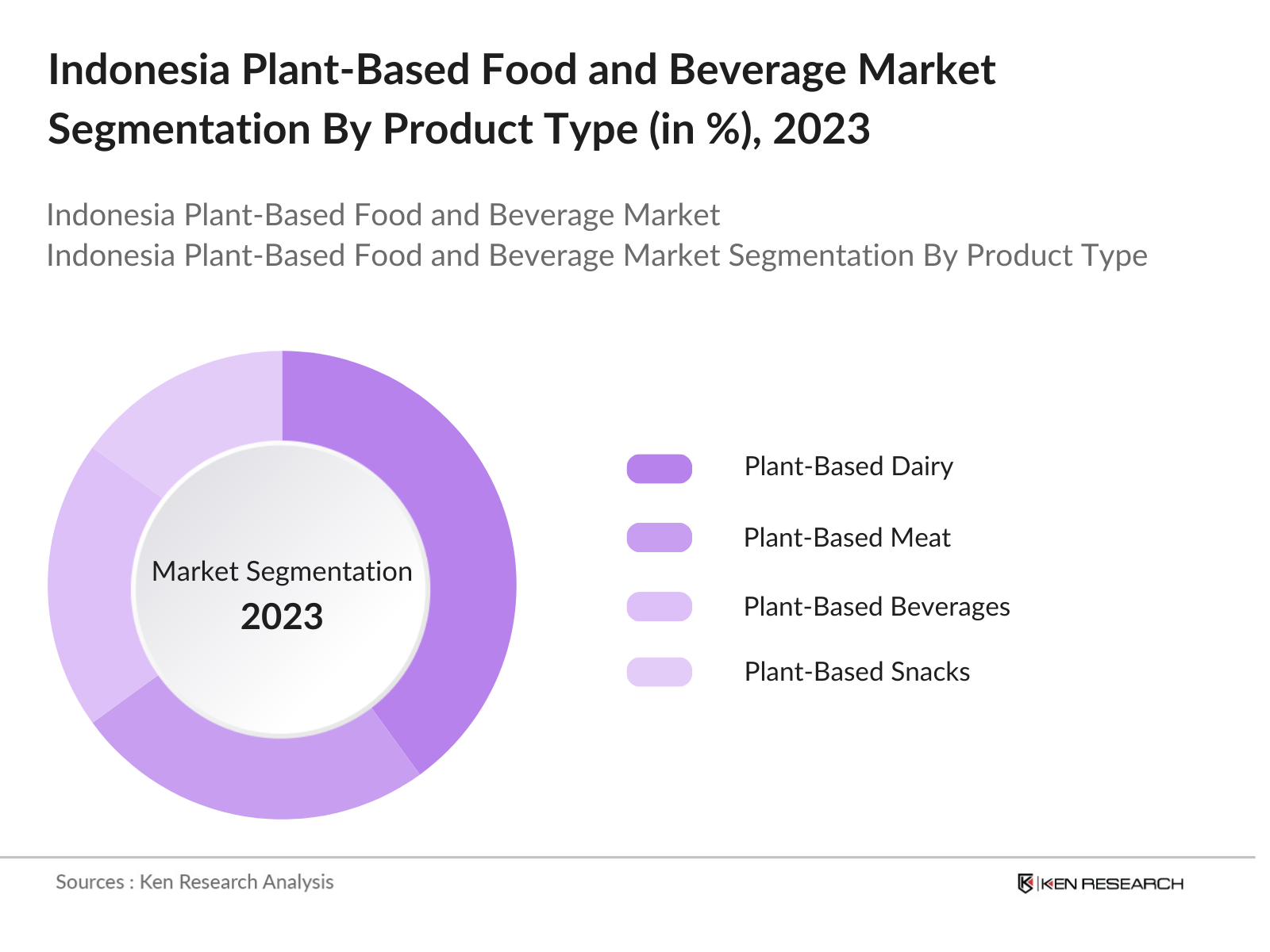 Indonesia Plant-Based Food and Beverage Market Segmentation By Product Type (in %), 2023

Indonesia Plant-Based Food and Beverage Market
Indonesia Plant-Based Food and Beverage Market Segmentation By Product Type

Market Segmentation
2023

Plant-Based Dairy
Plant-Based Meat
Plant-Based Beverages
Plant-Based Snacks

Sources : Ken Research Analysis

KEN RESEARCH